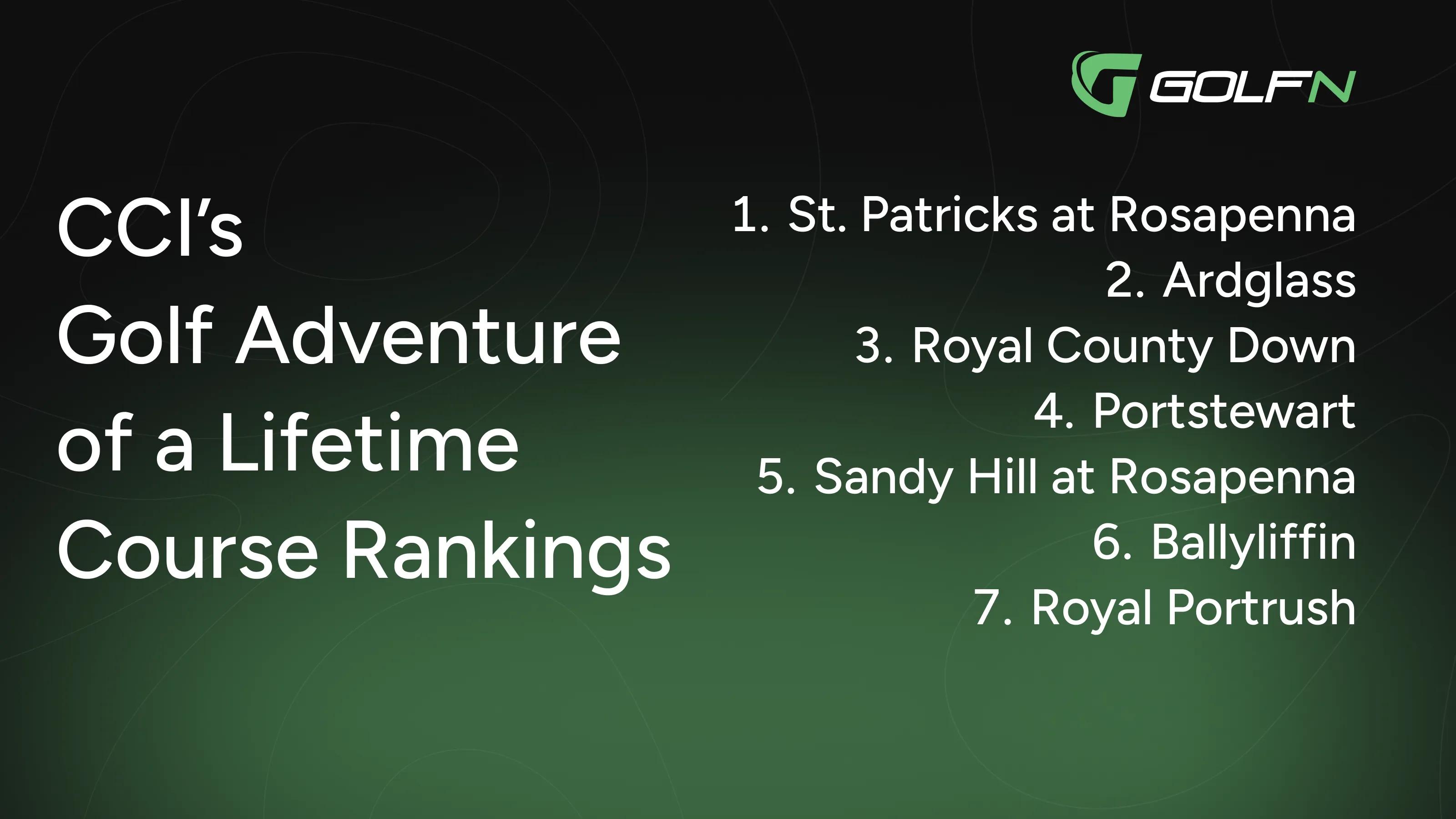 GOLFN

CCI's
Golf Adventure
of a Lifetime
Course Rankings

1. St. Patricks at Rosapenna
2. Ardglass
3. Royal County Down
4. Portstewart
5. Sandy Hill at Rosapenna
6. Ballyliffin
7. Royal Portrush